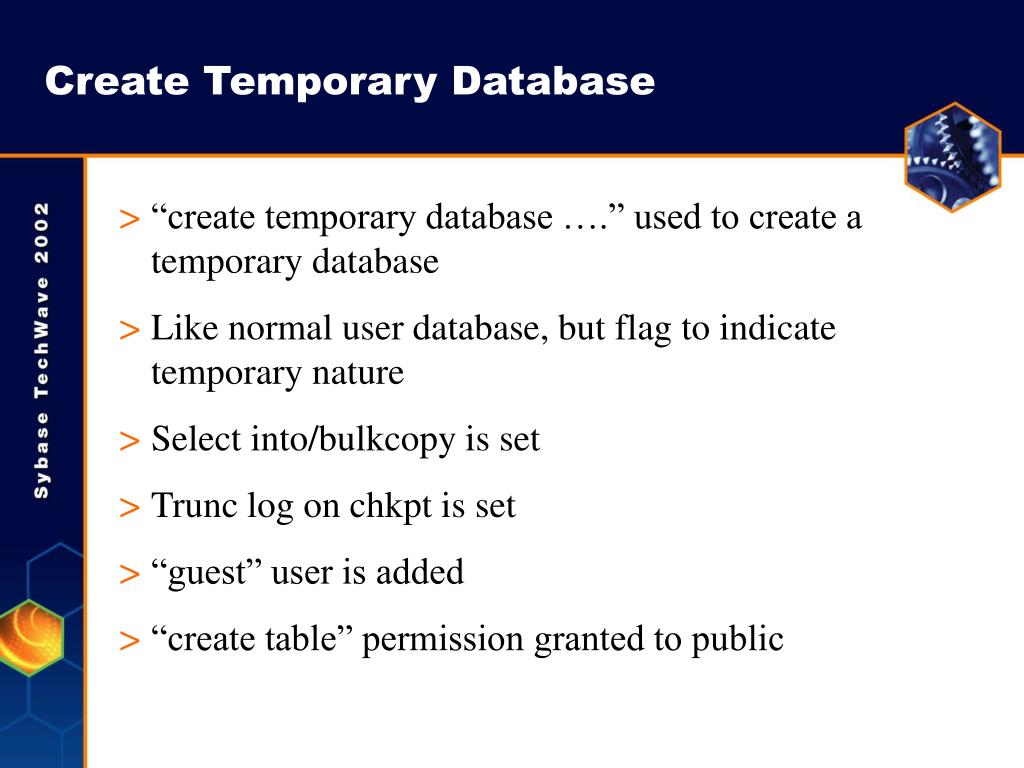 Create Temporary Database

Sybase TechWave 2002

> “create temporary database ….” used to create a temporary database

> Like normal user database, but flag to indicate temporary nature

> Select into/bulkcopy is set

> Trunc log on chkpt is set

> “guest” user is added

> “create table” permission granted to public